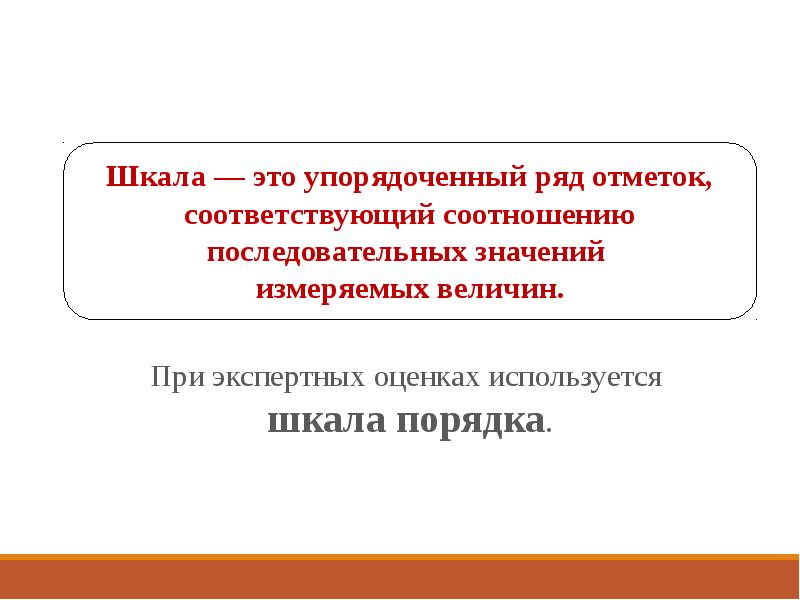 Шкала — это упорядоченный ряд отметок, соответствующий соотношению последовательных значений измеряемых величин.

При экспертных оценках используется шкала порядка.